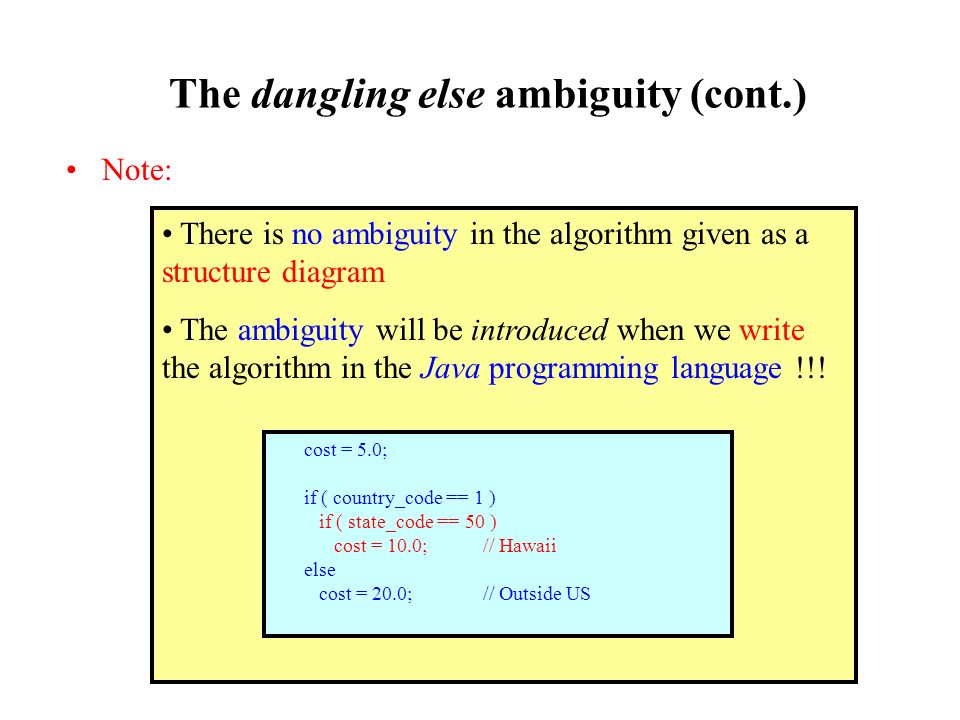 The dangling else ambiguity (cont.)

• Note:

• There is no ambiguity in the algorithm given as a structure diagram

• The ambiguity will be introduced when we write the algorithm in the Java programming language !!!

cost = 5.0;

if ( country_code == 1 )
  if ( state_code == 50 )
    cost = 10.0;   // Hawaii
else
  cost = 20.0;   // Outside US